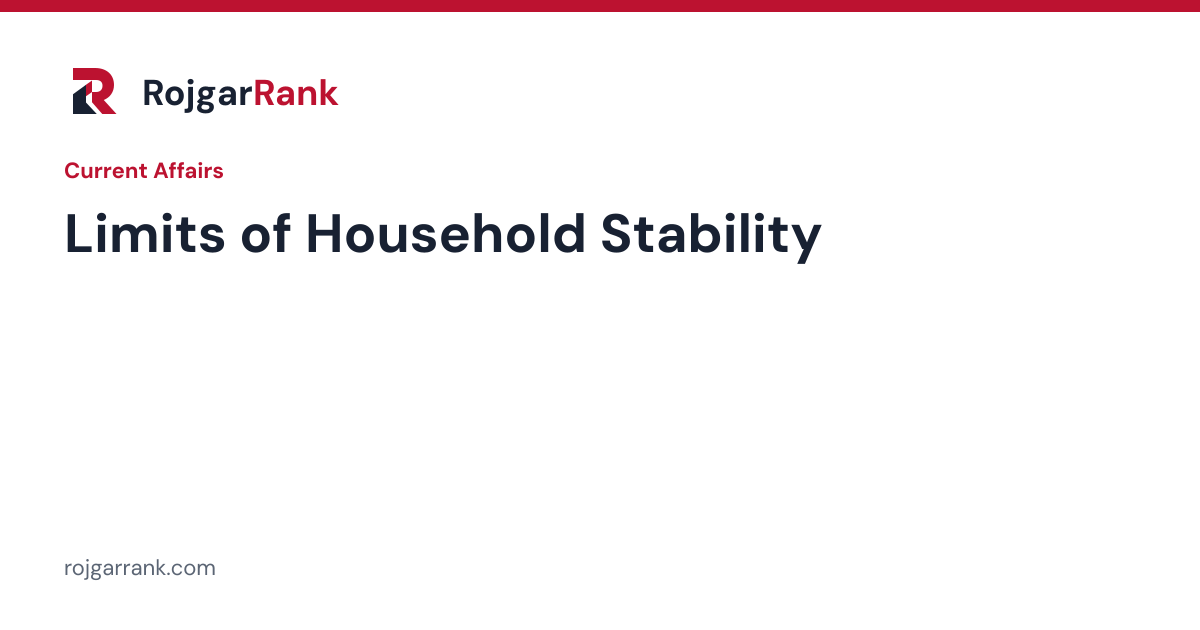 RojgarRank

Current Affairs

Limits of Household Stability

rojgarrank.com